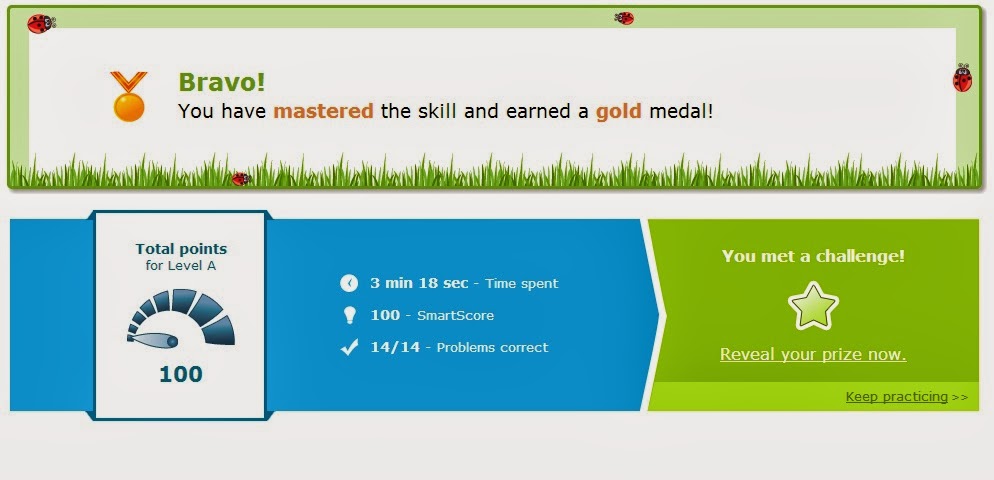 Bravo!
You have mastered the skill and earned a gold medal!

Total points
for Level A

100

3 min 18 sec - Time spent
100 - SmartScore
14/14 - Problems correct

You met a challenge!

Reveal your prize now.

Keep practicing >>